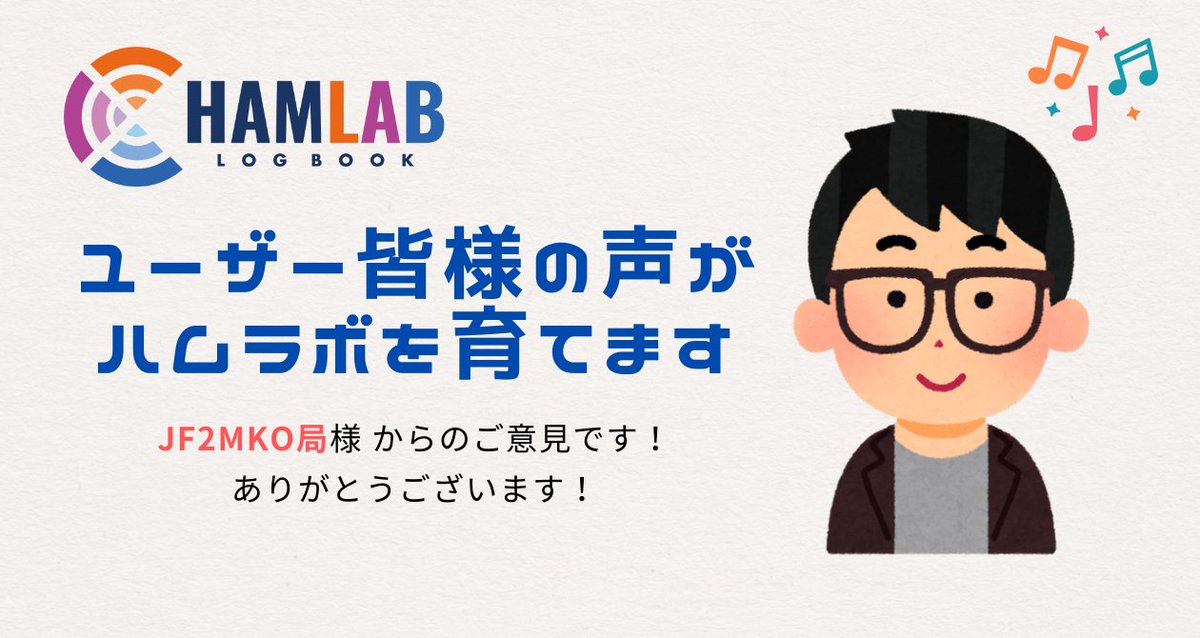 HAMLAB
LOGBOOK

ユーザー皆様の声が
ハムラボを育てます

JF2MKO局様 からのご意見です！
ありがとうございます！